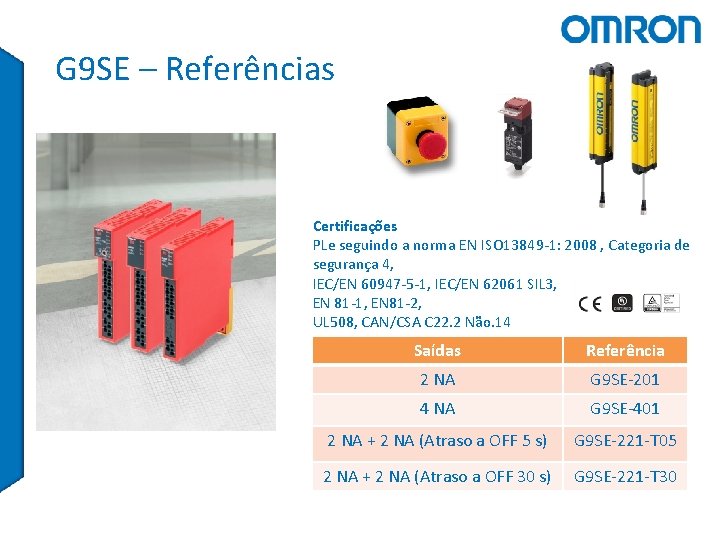 OMRON

G9SE – Referências

OMRON

OMRON

Certificações
PLe seguindo a norma EN ISO13849-1: 2008 , Categoria de segurança 4,
IEC/EN 60947-5-1, IEC/EN 62061 SIL3,
EN 81-1, EN81-2,
UL508, CAN/CSA C22.2 Não.14

CE

| Saídas | Referência |
|---|---|
| 2 NA | G9SE-201 |
| 4 NA | G9SE-401 |
| 2 NA + 2 NA (Atraso a OFF 5 s) | G9SE-221-T05 |
| 2 NA + 2 NA (Atraso a OFF 30 s) | G9SE-221-T30 |